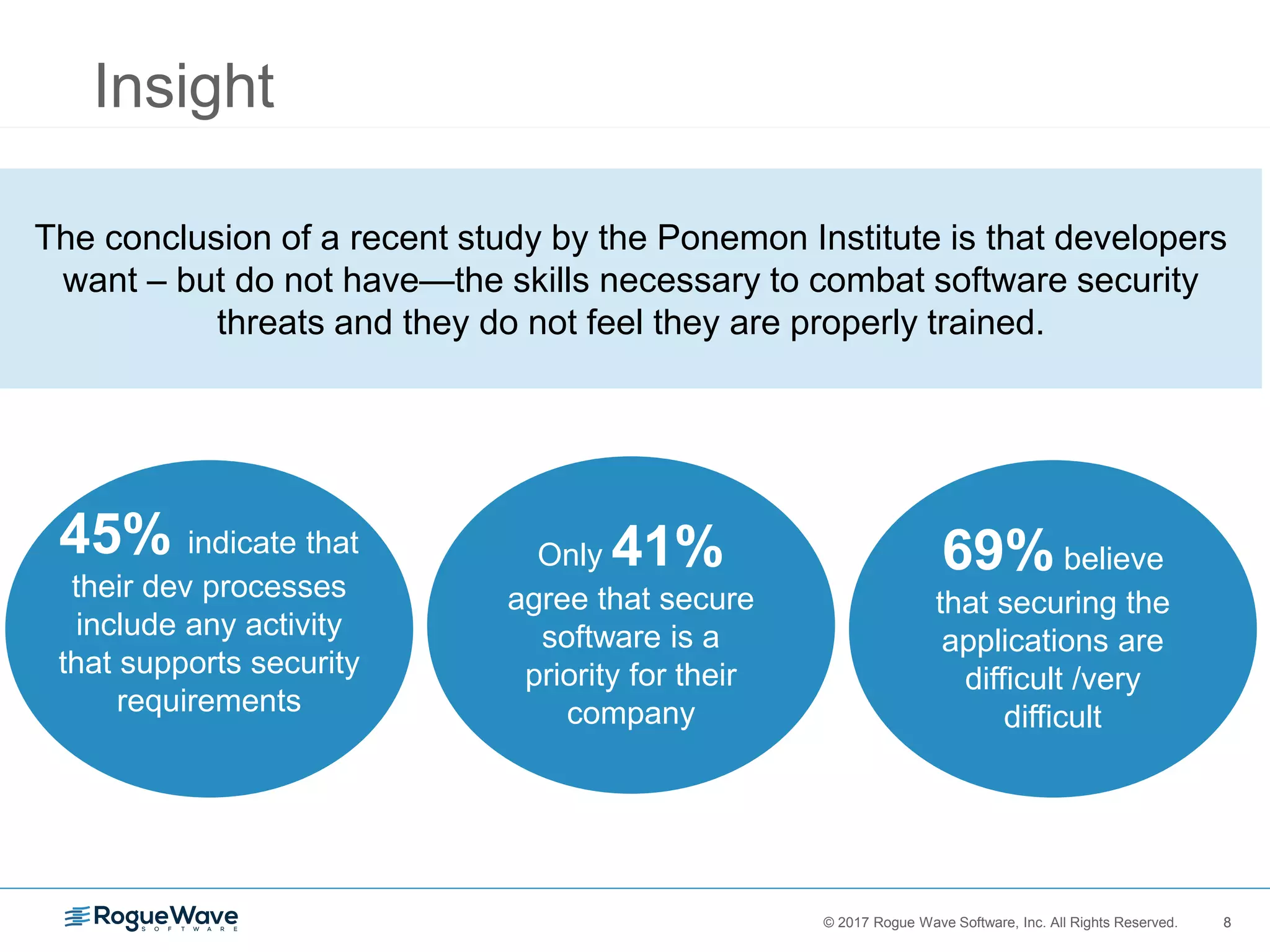 Insight

The conclusion of a recent study by the Ponemon Institute is that developers want – but do not have—the skills necessary to combat software security threats and they do not feel they are properly trained.

45% indicate that their dev processes include any activity that supports security requirements

Only 41% agree that secure software is a priority for their company

69% believe that securing the applications are difficult /very difficult

RogueWave SOFTWARE

© 2017 Rogue Wave Software, Inc. All Rights Reserved.

8